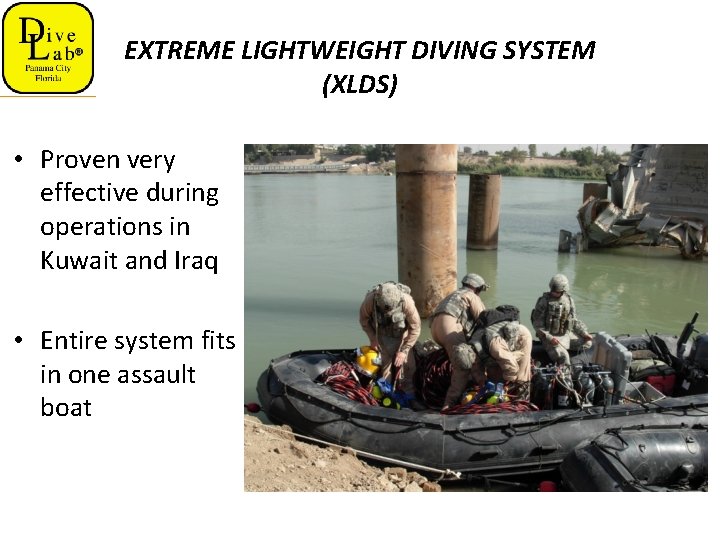 Dive Lab®
Panama City Florida

EXTREME LIGHTWEIGHT DIVING SYSTEM (XLDS)

• Proven very effective during operations in Kuwait and Iraq

• Entire system fits in one assault boat